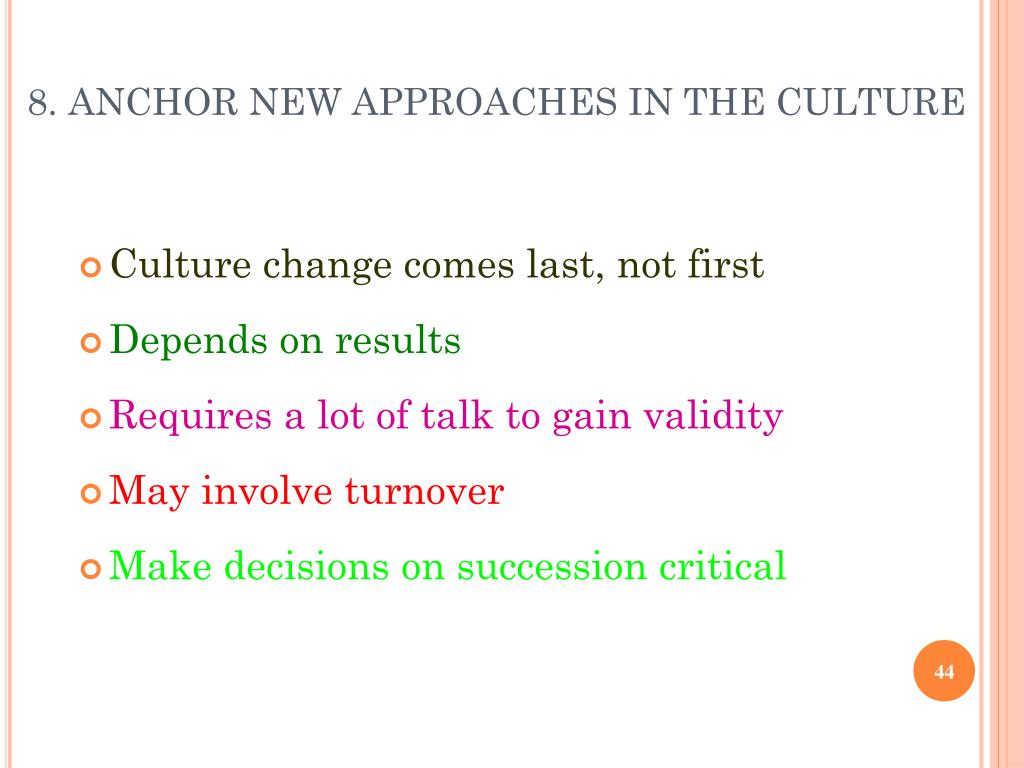 8. ANCHOR NEW APPROACHES IN THE CULTURE

Culture change comes last, not first

Depends on results

Requires a lot of talk to gain validity

May involve turnover

Make decisions on succession critical

44